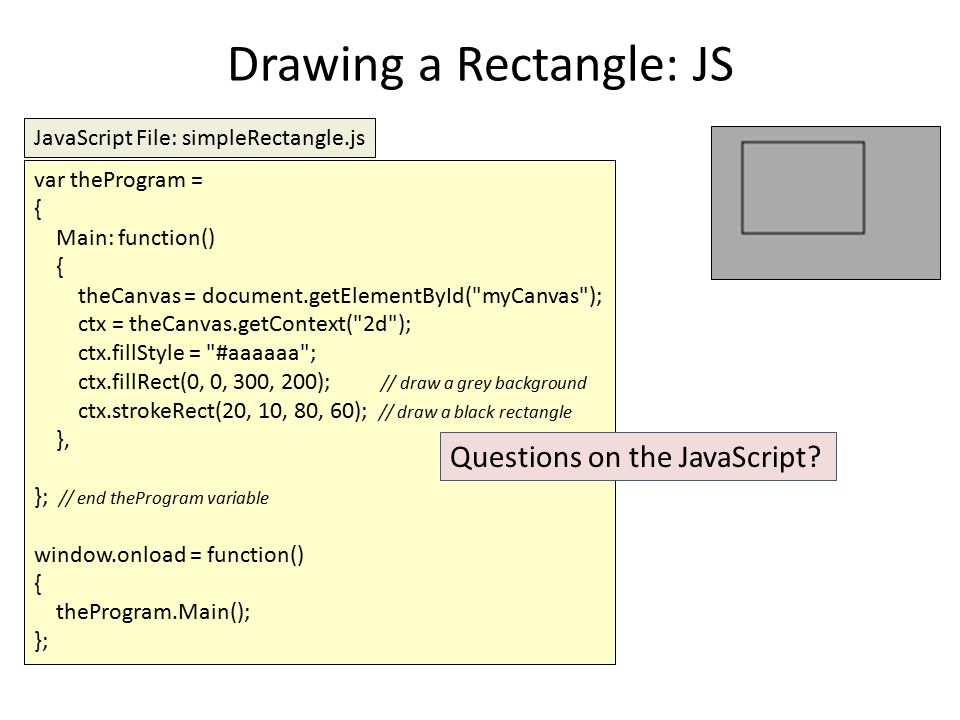 Drawing a Rectangle: JS

JavaScript File: simpleRectangle.js

var theProgram =
{
Main: function()
{
theCanvas = document.getElementById("myCanvas");
ctx = theCanvas.getContext("2d");
ctx.fillStyle = "#aaaaaa";
ctx.fillRect(0, 0, 300, 200); // draw a grey background
ctx.strokeRect(20, 10, 80, 60); // draw a black rectangle
},

}; // end theProgram variable

window.onload = function()
{
theProgram.Main();
};

Questions on the JavaScript?